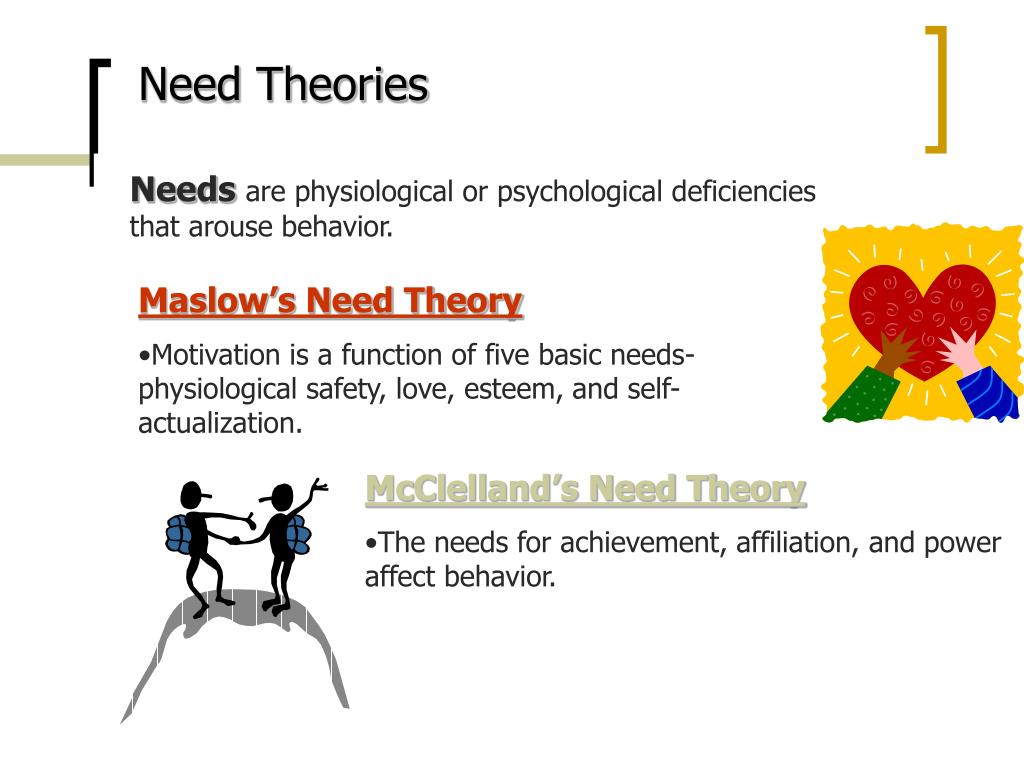 Need Theories

Needs are physiological or psychological deficiencies that arouse behavior.

Maslow's Need Theory

•Motivation is a function of five basic needs- physiological safety, love, esteem, and self-actualization.

McClelland's Need Theory

•The needs for achievement, affiliation, and power affect behavior.